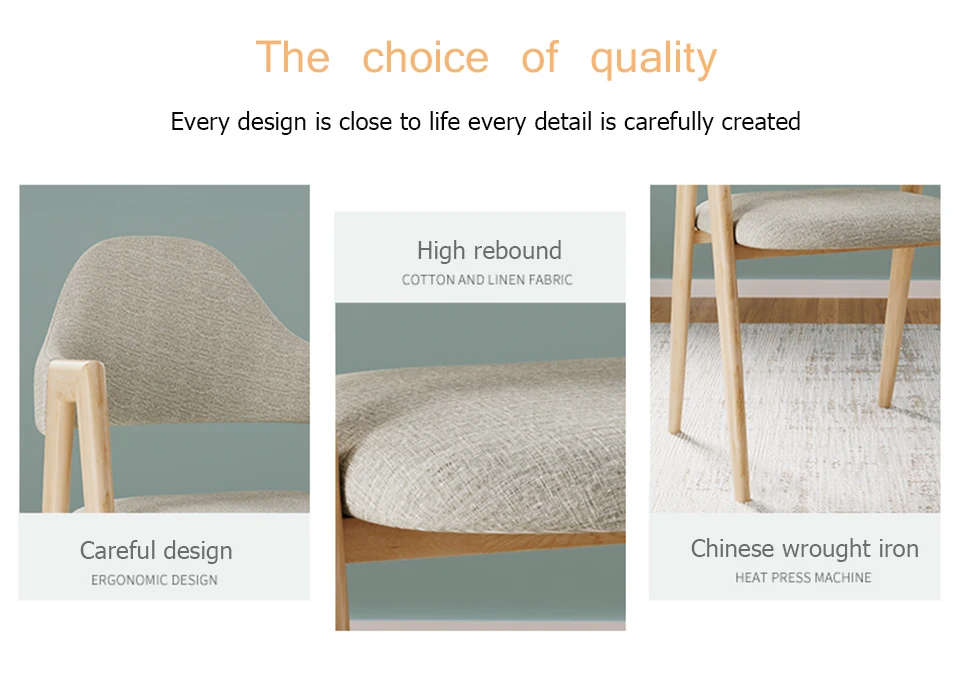 The choice of quality

Every design is close to life every detail is carefully created

Careful design
ERGONOMIC DESIGN

High rebound
COTTON AND LINEN FABRIC

Chinese wrought iron
HEAT PRESS MACHINE